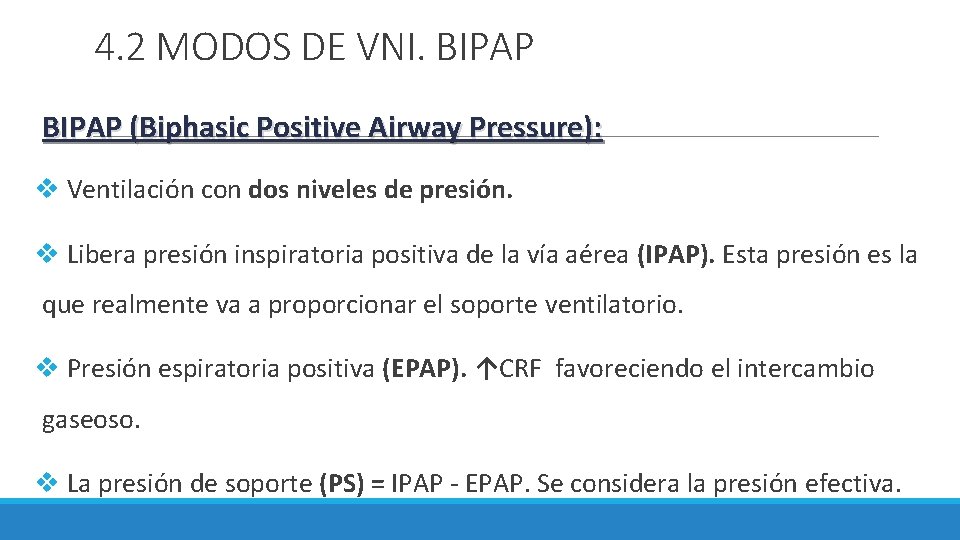 4.2 MODOS DE VNI. BIPAP

BIPAP (Biphasic Positive Airway Pressure):

❖ Ventilación con dos niveles de presión.

❖ Libera presión inspiratoria positiva de la vía aérea (IPAP). Esta presión es la que realmente va a proporcionar el soporte ventilatorio.

❖ Presión espiratoria positiva (EPAP). ↑CRF favoreciendo el intercambio gaseoso.

❖ La presión de soporte (PS) = IPAP - EPAP. Se considera la presión efectiva.